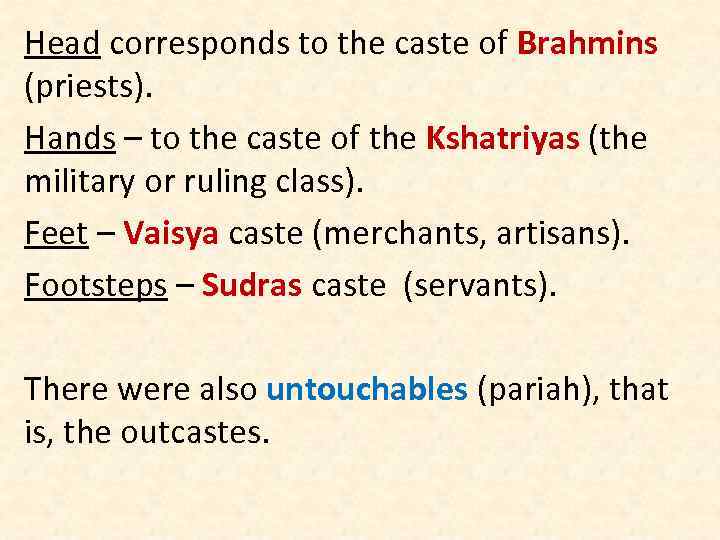 Head corresponds to the caste of Brahmins (priests).

Hands – to the caste of the Kshatriyas (the military or ruling class).

Feet – Vaisya caste (merchants, artisans).

Footsteps – Sudras caste (servants).

There were also untouchables (pariah), that is, the outcastes.